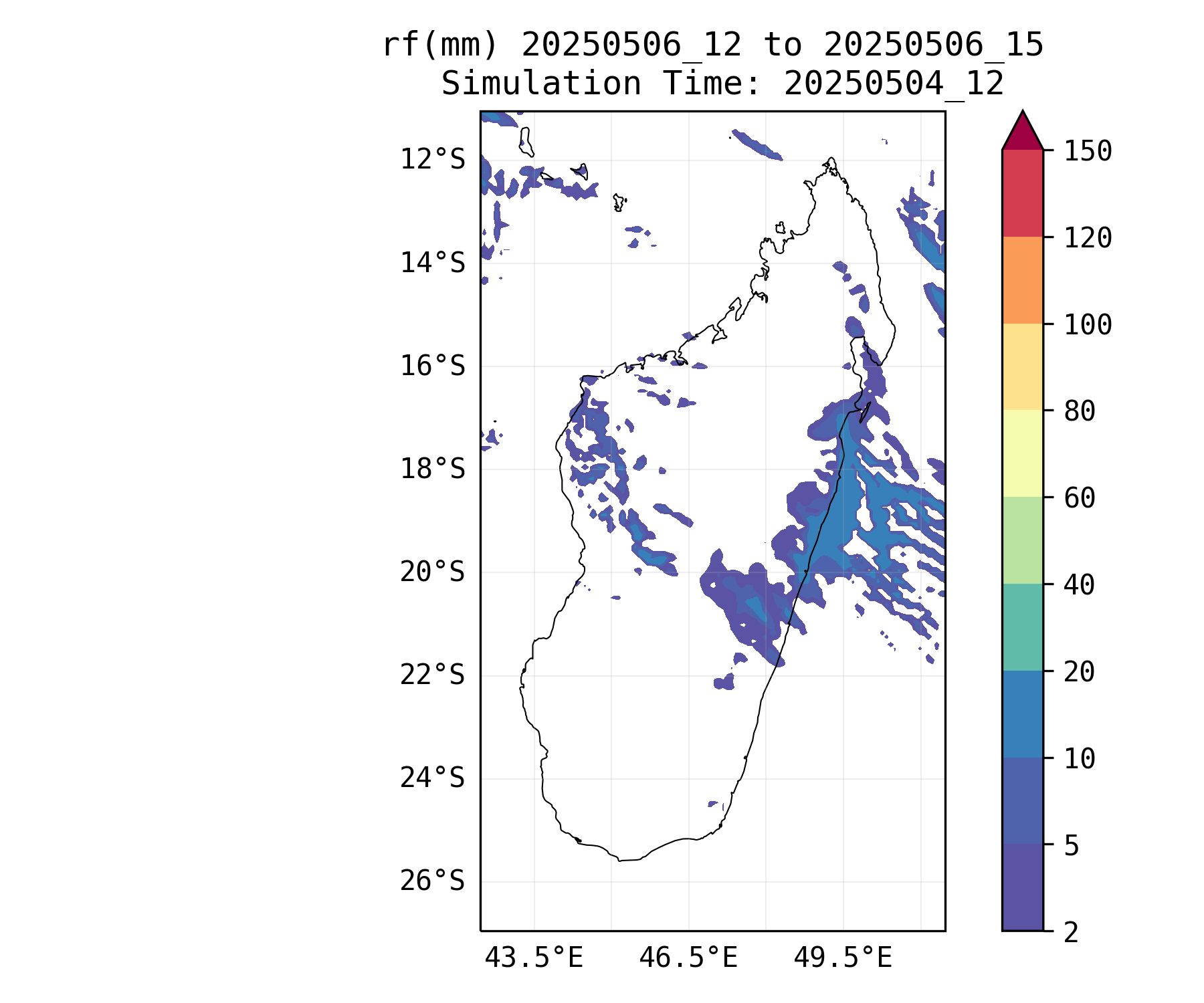 rf(mm) 20250506_12 to 20250506_15
Simulation Time: 20250504_12

12°S
14°S
16°S
18°S
20°S
22°S
24°S
26°S

43.5°E
46.5°E
49.5°E

150
120
100
80
60
40
20
10
5
2